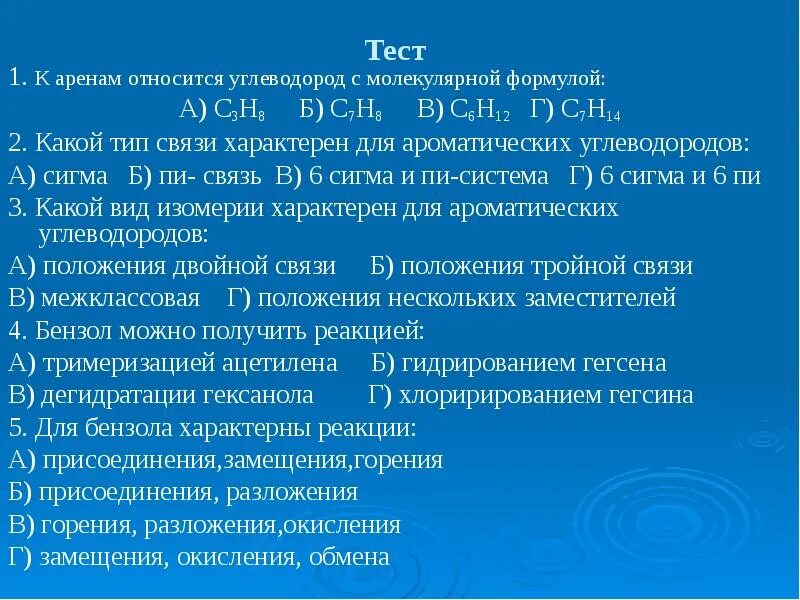 Тест

1. К аренам относится углеводород с молекулярной формулой:

А) $C_3H_8$ Б) $C_7H_8$ В) $C_6H_{12}$ Г) $C_7H_{14}$

2. Какой тип связи характерен для ароматических углеводородов:

А) сигма Б) пи- связь В) 6 сигма и пи-система Г) 6 сигма и 6 пи

3. Какой вид изомерии характерен для ароматических углеводородов:

А) положения двойной связи Б) положения тройной связи

В) межклассовая Г) положения нескольких заместителей

4. Бензол можно получить реакцией:

А) тримеризацией ацетилена Б) гидрированием гегсена

В) дегидратации гексанола Г) хлорирированием гегсина

5. Для бензола характерны реакции:

А) присоединения,замещения,горения

Б) присоединения, разложения

В) горения, разложения,окисления

Г) замещения, окисления, обмена